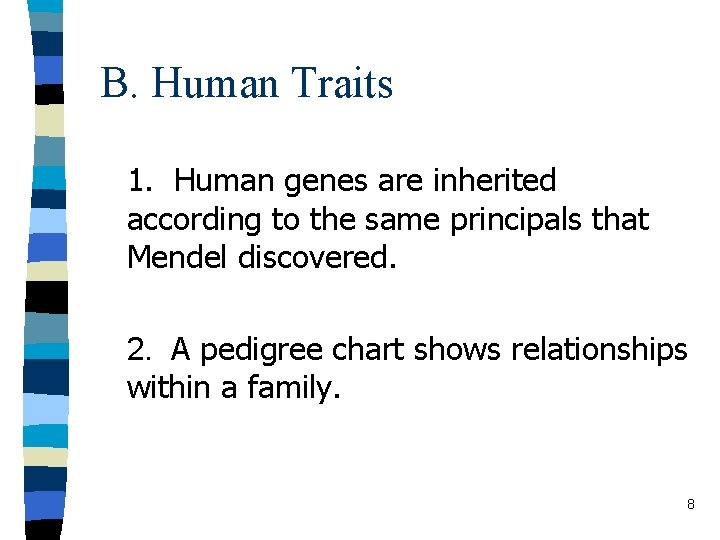 B. Human Traits

1. Human genes are inherited according to the same principals that Mendel discovered.

2. A pedigree chart shows relationships within a family.

8